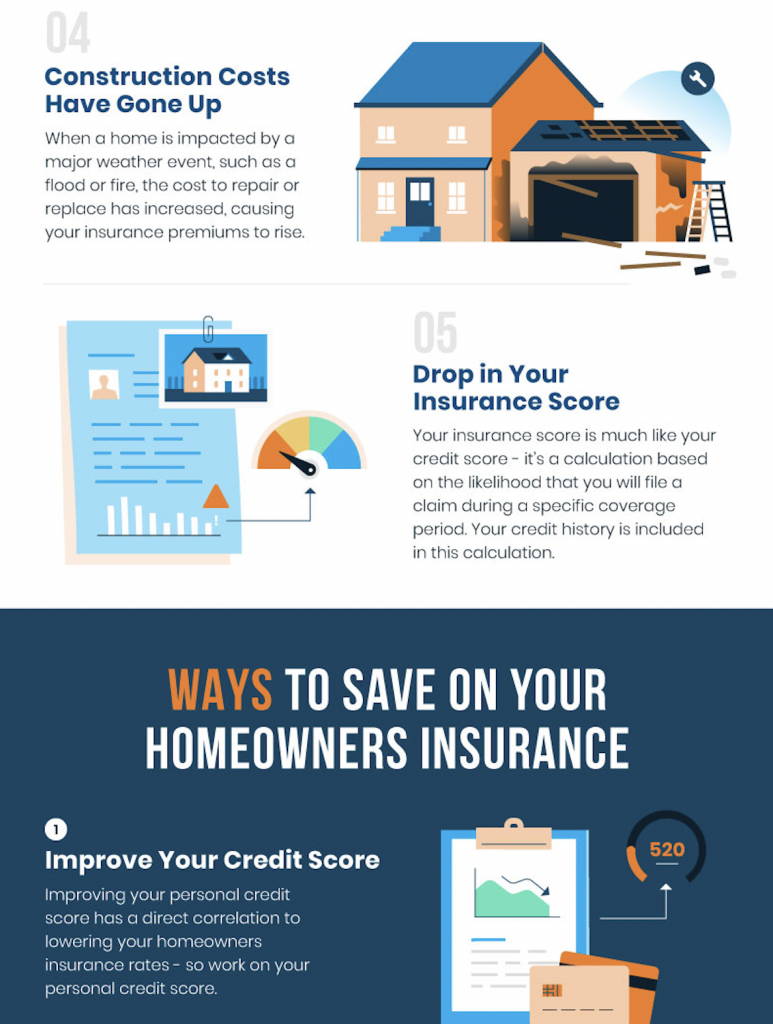 04

Construction Costs Have Gone Up

When a home is impacted by a major weather event, such as a flood or fire, the cost to repair or replace has increased, causing your insurance premiums to rise.

05

Drop in Your Insurance Score

Your insurance score is much like your credit score - it's a calculation based on the likelihood that you will file a claim during a specific coverage period. Your credit history is included in this calculation.

WAYS TO SAVE ON YOUR HOMEOWNERS INSURANCE

1

Improve Your Credit Score

Improving your personal credit score has a direct correlation to lowering your homeowners insurance rates - so work on your personal credit score.

520